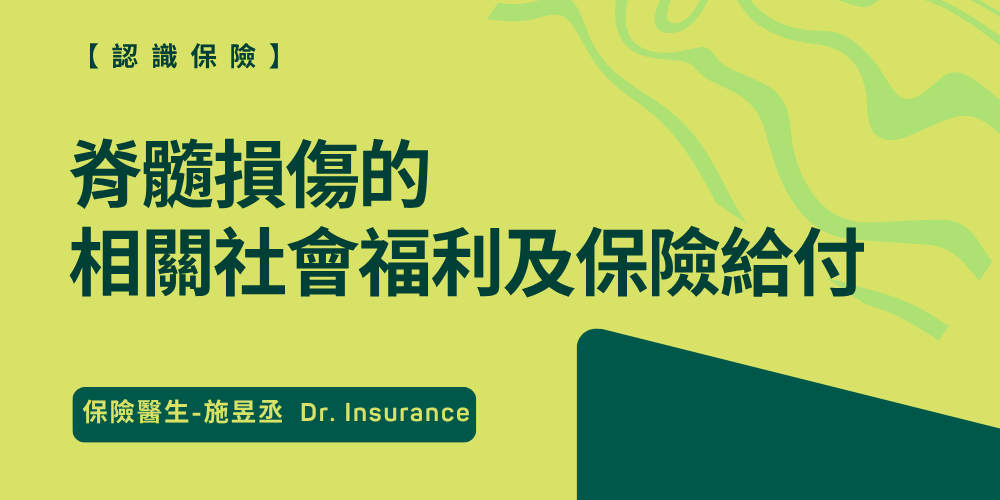 【認識保險】

脊髓損傷的
相關社會福利及保險給付

保險醫生-施昱丞 Dr. Insurance